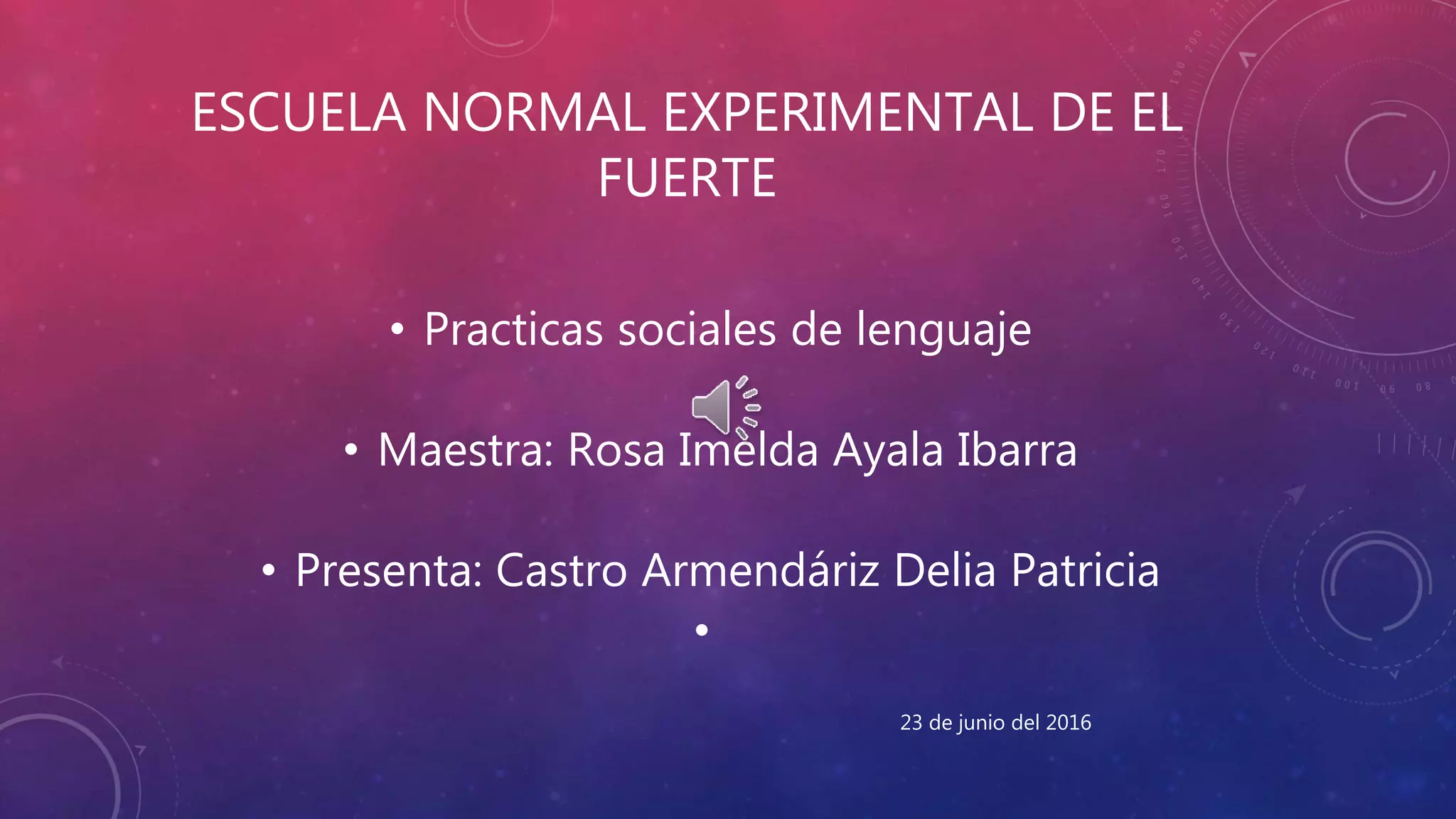 ESCUELA NORMAL EXPERIMENTAL DE EL FUERTE

• Practicas sociales de lenguaje

• Maestra: Rosa Imelda Ayala Ibarra

• Presenta: Castro Armendáriz Delia Patricia

•

23 de junio del 2016